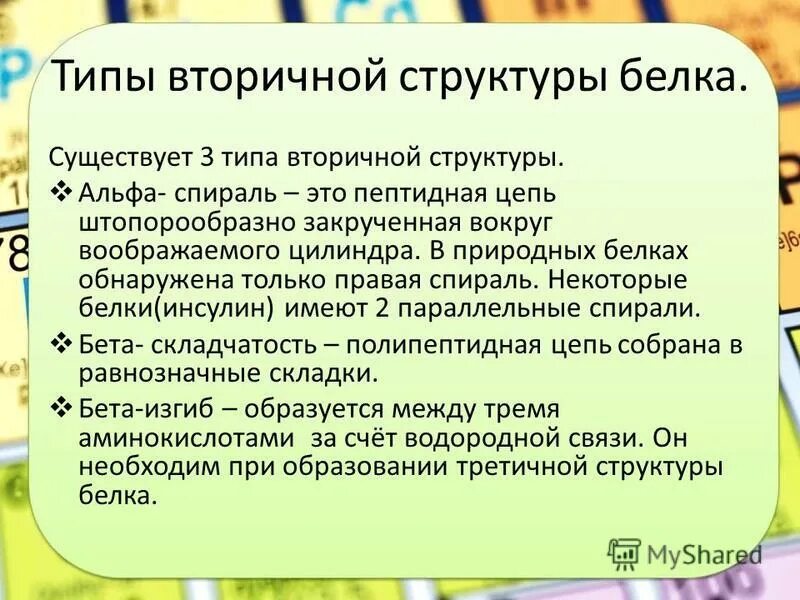 Типы вторичной структуры белка.

Существует 3 типа вторичной структуры.

❖ Альфа- спираль – это пептидная цепь штопорообразно закрученная вокруг воображаемого цилиндра. В природных белках обнаружена только правая спираль. Некоторые белки(инсулин) имеют 2 параллельные спирали.

❖ Бета- складчатость – полипептидная цепь собрана в равнозначные складки.

❖ Бета-изгиб – образуется между тремя аминокислотами за счёт водородной связи. Он необходим при образовании третичной структуры белка.

MyShared